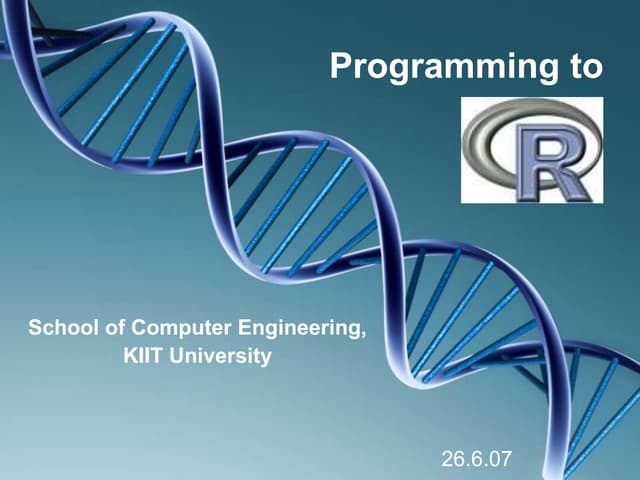 Programming to

R

School of Computer Engineering,
KIIT University

26.6.07